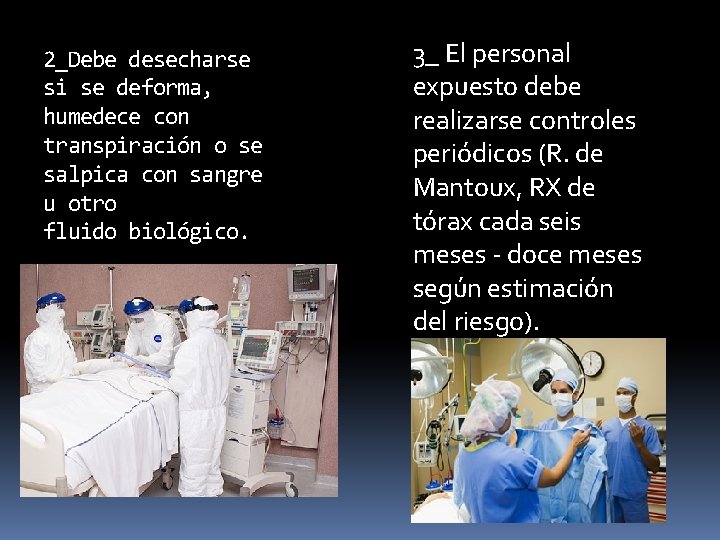 2_Debe desecharse si se deforma, humedece con transpiración o se salpica con sangre u otro fluido biológico.

3_ El personal expuesto debe realizarse controles periódicos (R. de Mantoux, RX de tórax cada seis meses - doce meses según estimación del riesgo).